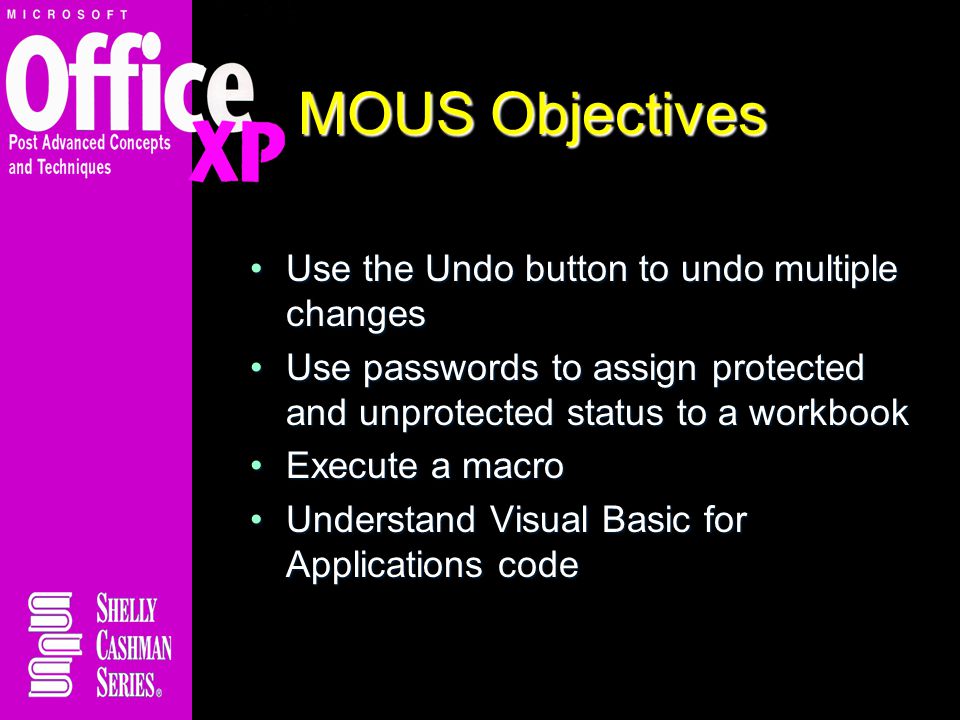 MICROSOFT
Office XP
Post Advanced Concepts and Techniques

MOUS Objectives

• Use the Undo button to undo multiple changes
• Use passwords to assign protected and unprotected status to a workbook
• Execute a macro
• Understand Visual Basic for Applications code

SHELLY CASHMAN SERIES®